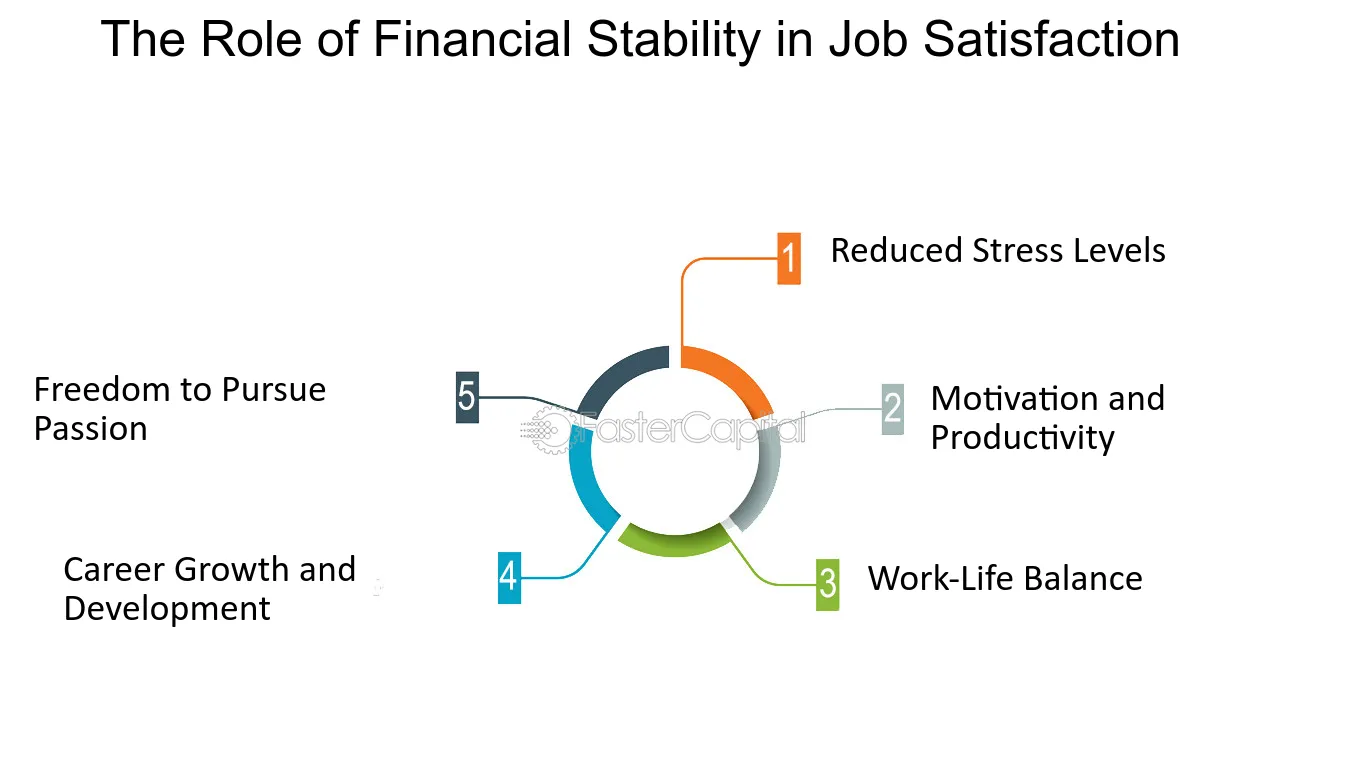 The Role of Financial Stability in Job Satisfaction

1 Reduced Stress Levels

2 Motivation and Productivity

3 Work-Life Balance

4 Career Growth and Development

5 Freedom to Pursue Passion

FasterCapital